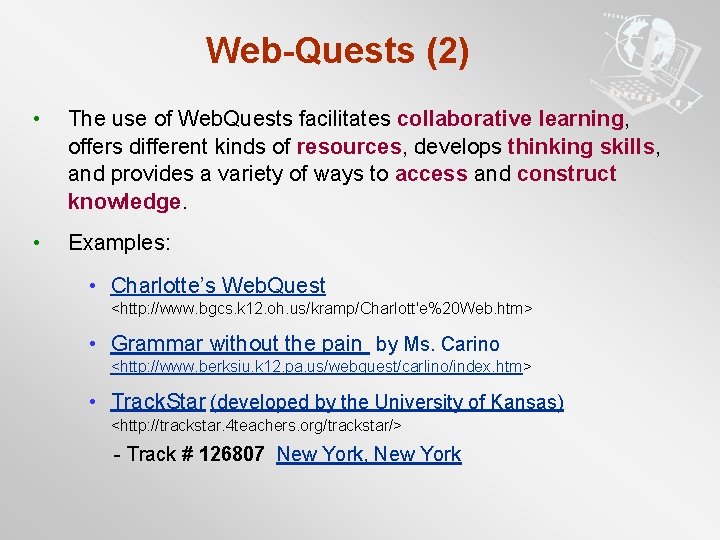 Web-Quests (2)

• The use of WebQuests facilitates collaborative learning, offers different kinds of resources, develops thinking skills, and provides a variety of ways to access and construct knowledge.

• Examples:

• Charlotte's WebQuest
<http://www.bgcs.k12.oh.us/kramp/Charlott'e%20Web.htm>

• Grammar without the pain by Ms. Carino
<http://www.berksiu.k12.pa.us/webquest/carlino/index.htm>

• TrackStar (developed by the University of Kansas)
<http://trackstar.4teachers.org/trackstar/>

- Track # 126807 New York, New York